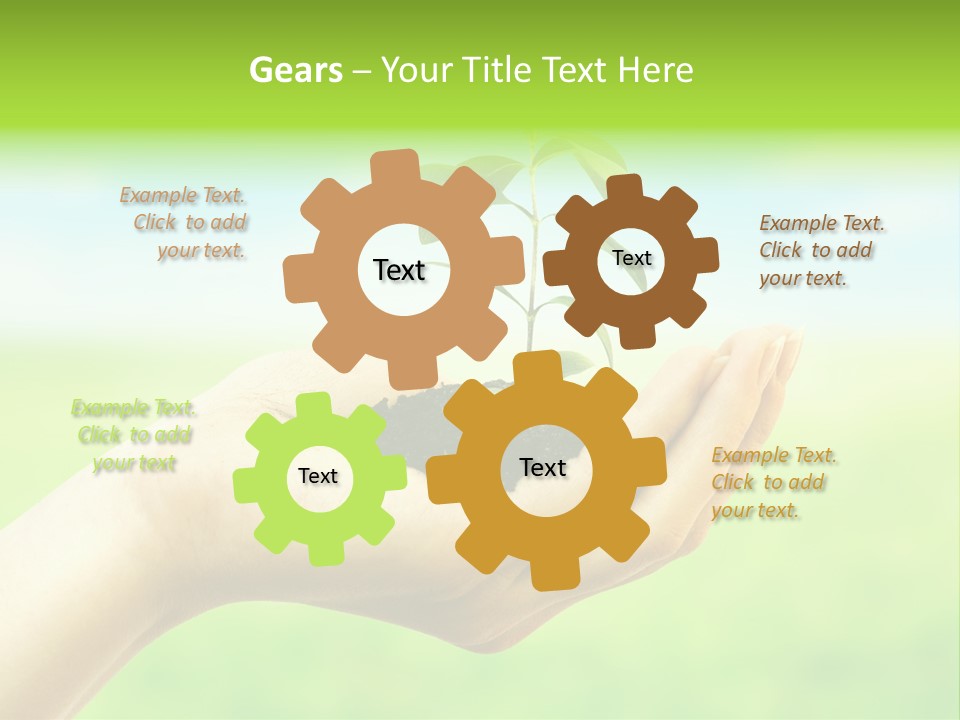 Gears – Your Title Text Here

Example Text. Click to add your text.

Text

Text

Example Text. Click to add your text.

Example Text. Click to add your text

Text

Text

Example Text. Click to add your text.